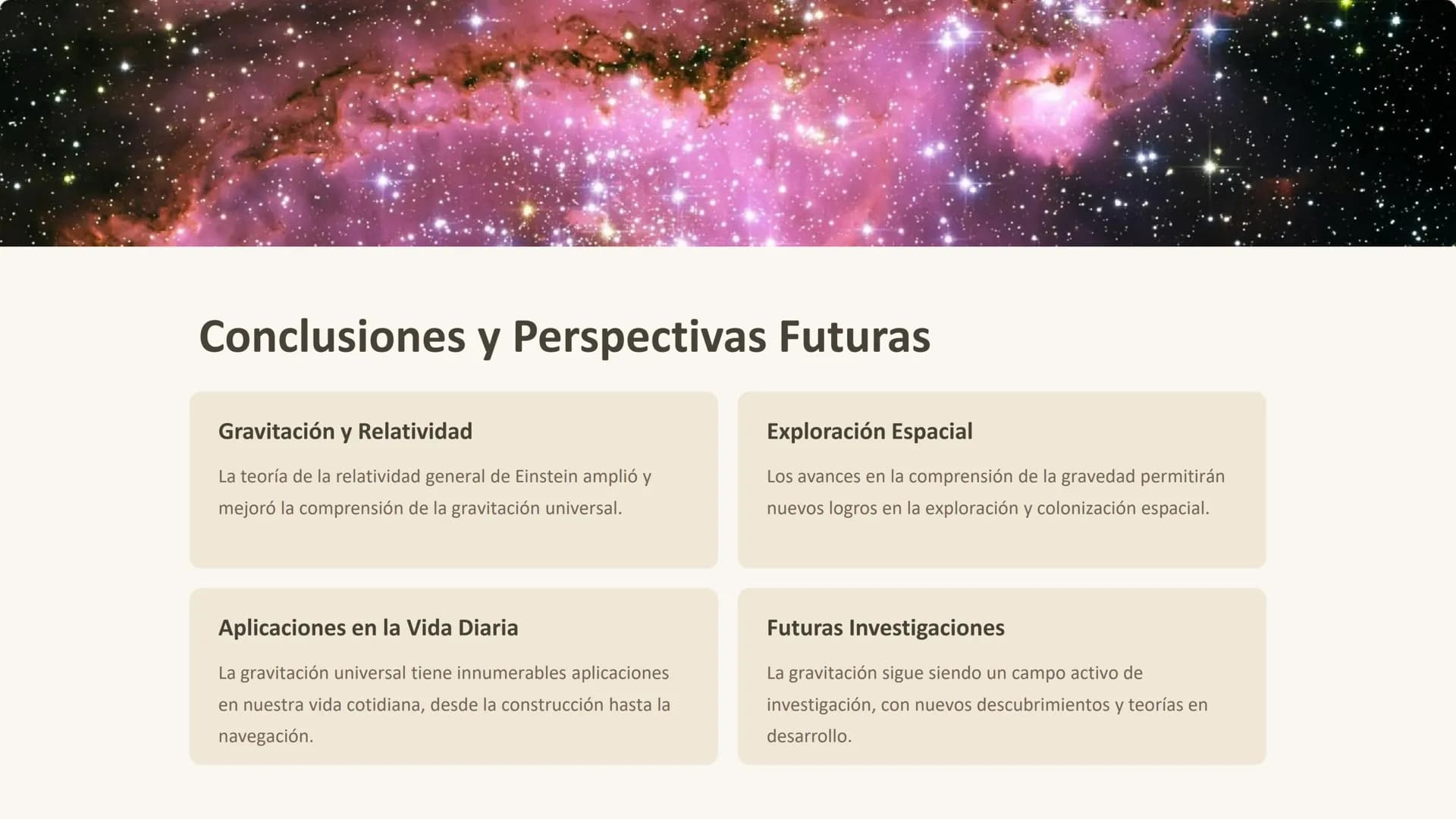 Conclusiones y Perspectivas Futuras

Gravitación y Relatividad

La teoría de la relatividad general de Einstein amplió y mejoró la comprensión de la gravitación universal.

Exploración Espacial

Los avances en la comprensión de la gravedad permitirán nuevos logros en la exploración y colonización espacial.

Aplicaciones en la Vida Diaria

La gravitación universal tiene innumerables aplicaciones en nuestra vida cotidiana, desde la construcción hasta la navegación.

Futuras Investigaciones

La gravitación sigue siendo un campo activo de investigación, con nuevos descubrimientos y teorías en desarrollo.